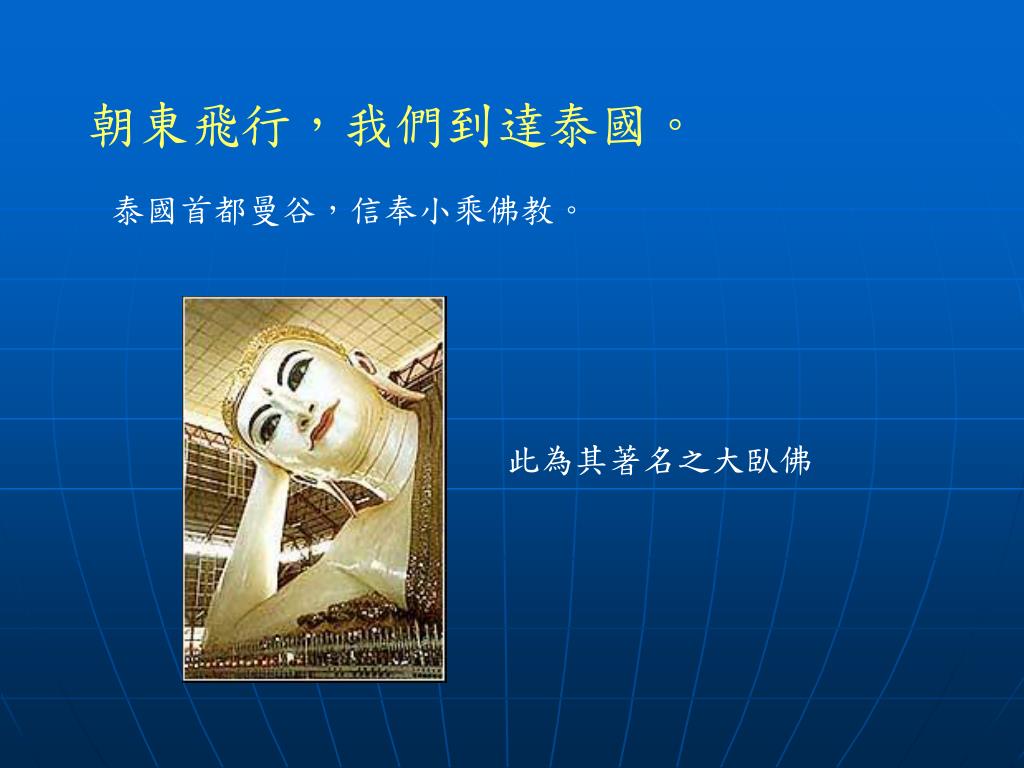 朝東飛行，我們到達泰國。

泰國首都曼谷，信奉小乘佛教。

此為其著名之大臥佛